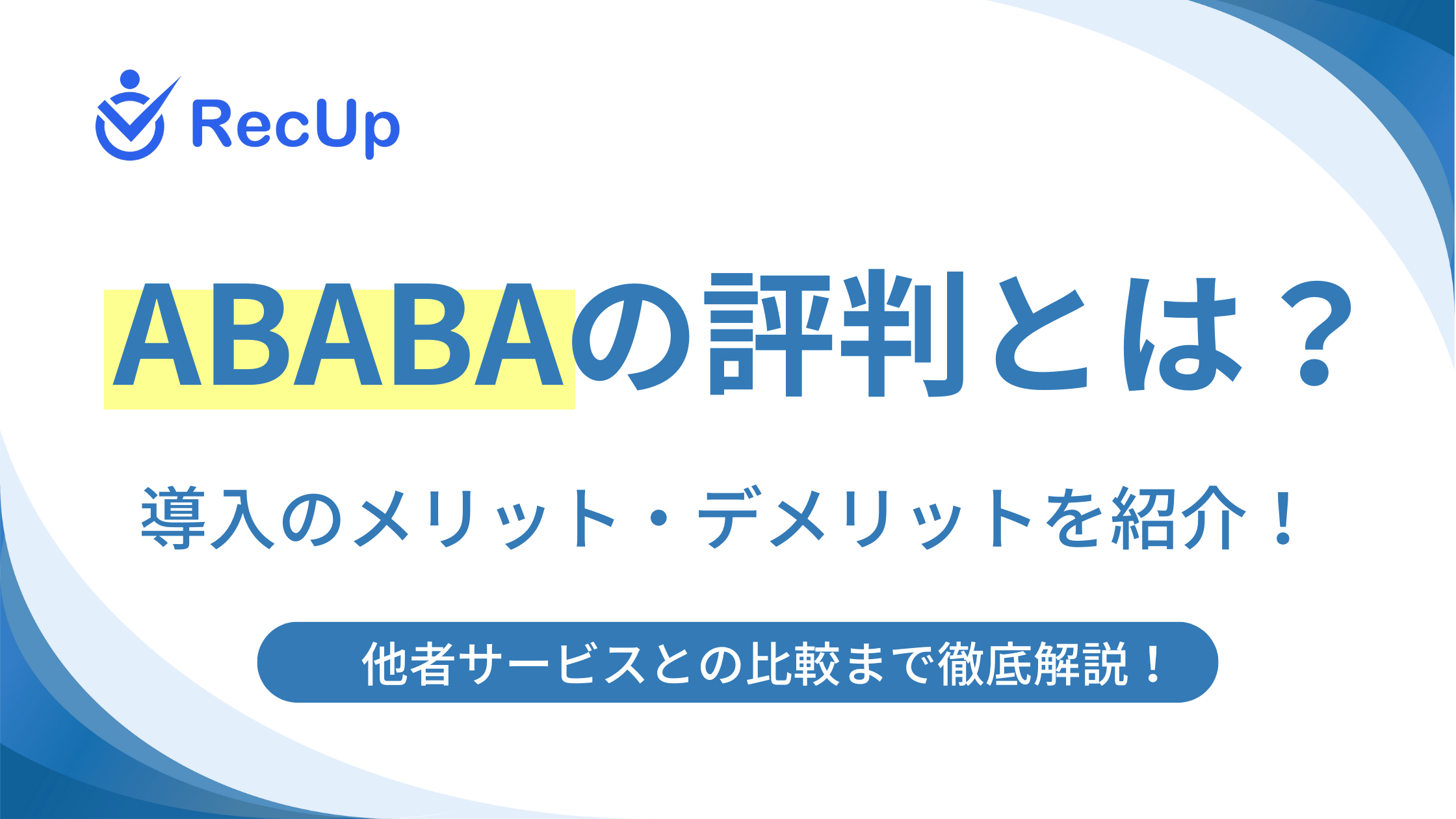 RecUp

ABABAの評判とは？

導入のメリット・デメリットを紹介！

他者サービスとの比較まで徹底解説！